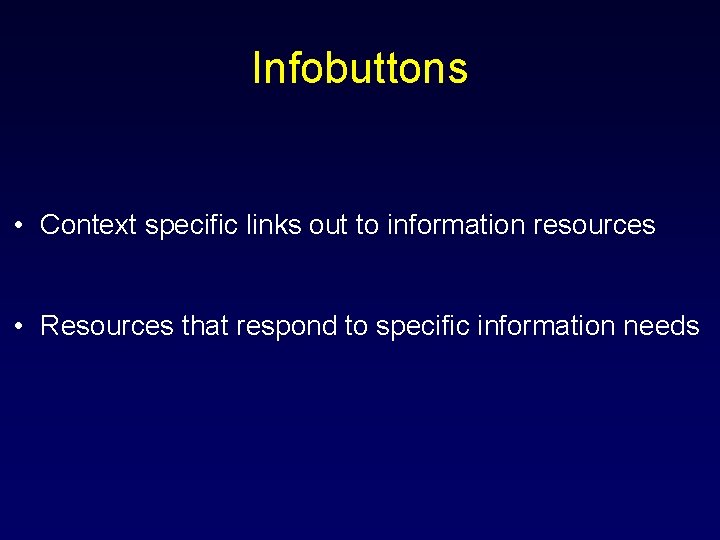 Infobuttons

• Context specific links out to information resources

• Resources that respond to specific information needs